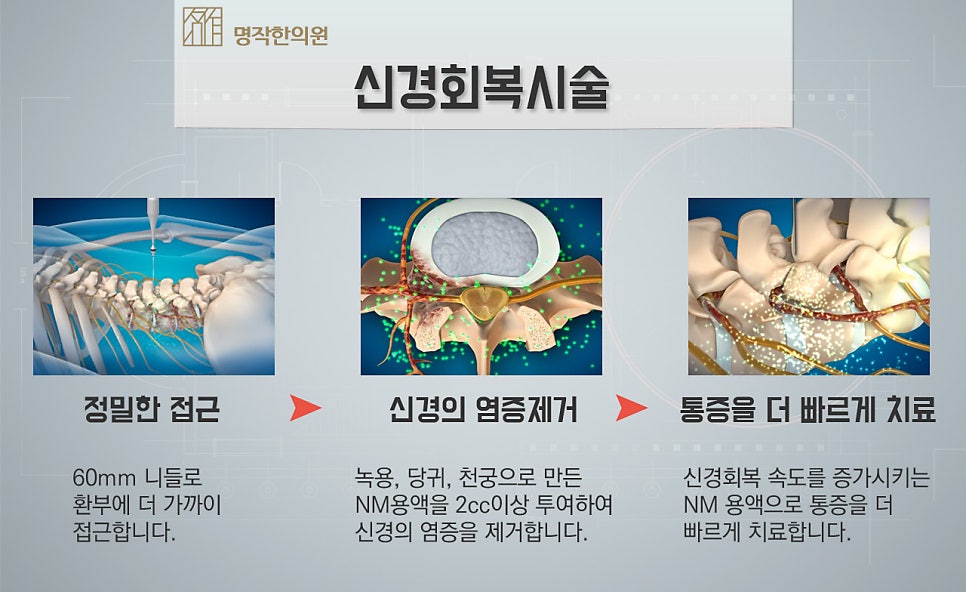 명작한의원

신경회복시술

정밀한 접근

60mm 니들로 환부에 더 가까이 접근합니다.

신경의 염증제거

녹용, 당귀, 천궁으로 만든 NM용액을 2cc이상 투여하여 신경의 염증을 제거합니다.

통증을 더 빠르게 치료

신경회복 속도를 증가시키는 NM 용액으로 통증을 더 빠르게 치료합니다.